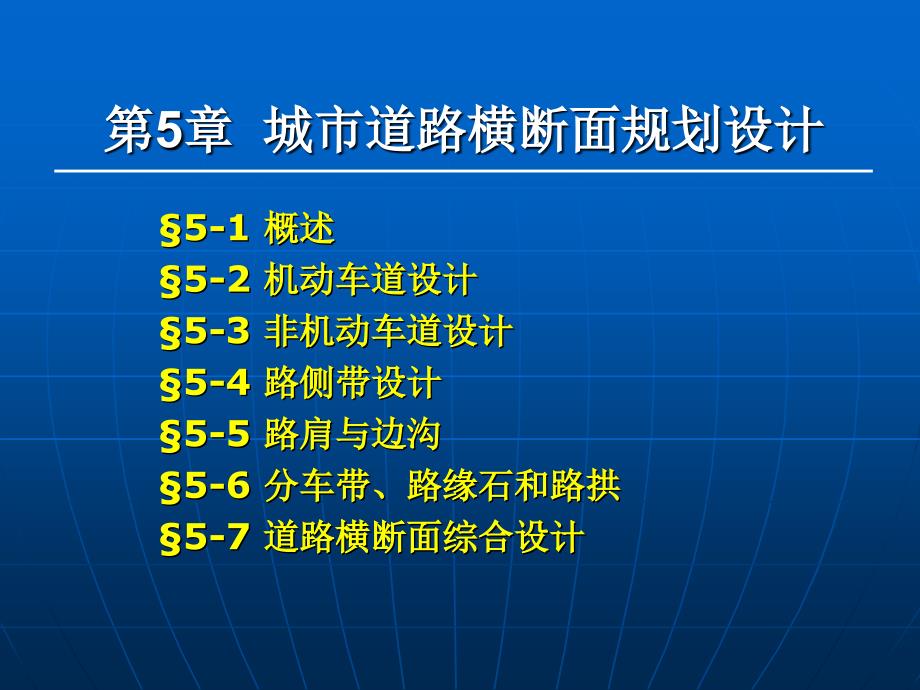 第5章 城市道路横断面规划设计

§5-1 概述
§5-2 机动车道设计
§5-3 非机动车道设计
§5-4 路侧带设计
§5-5 路肩与边沟
§5-6 分车带、路缘石和路拱
§5-7 道路横断面综合设计